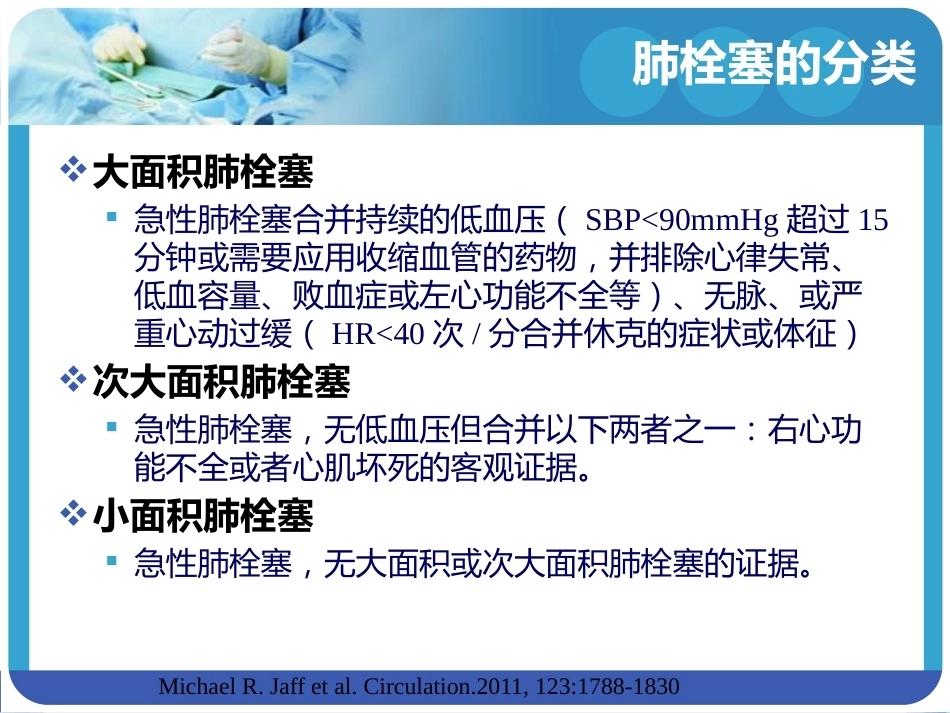 肺栓塞的分类

❖ 大面积肺栓塞

▪ 急性肺栓塞合并持续的低血压（ SBP<90mmHg 超过 15 分钟或需要应用收缩血管的药物，并排除心律失常、低血容量、败血症或左心功能不全等）、无脉、或严重心动过缓（ HR<40 次 / 分合并休克的症状或体征）

❖ 次大面积肺栓塞

▪ 急性肺栓塞，无低血压但合并以下两者之一：右心功能不全或者心肌坏死的客观证据。

❖ 小面积肺栓塞

▪ 急性肺栓塞，无大面积或次大面积肺栓塞的证据。

Michael R. Jaff et al. Circulation.2011, 123:1788-1830